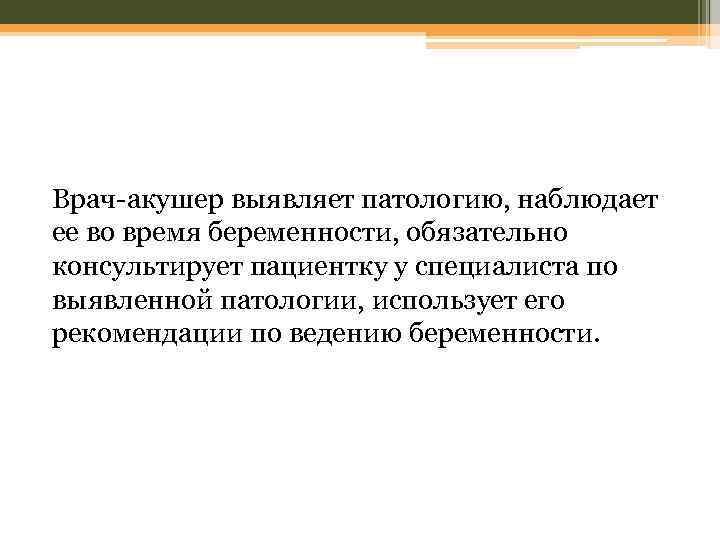 Врач-акушер выявляет патологию, наблюдает ее во время беременности, обязательно консультирует пациентку у специалиста по выявленной патологии, использует его рекомендации по ведению беременности.